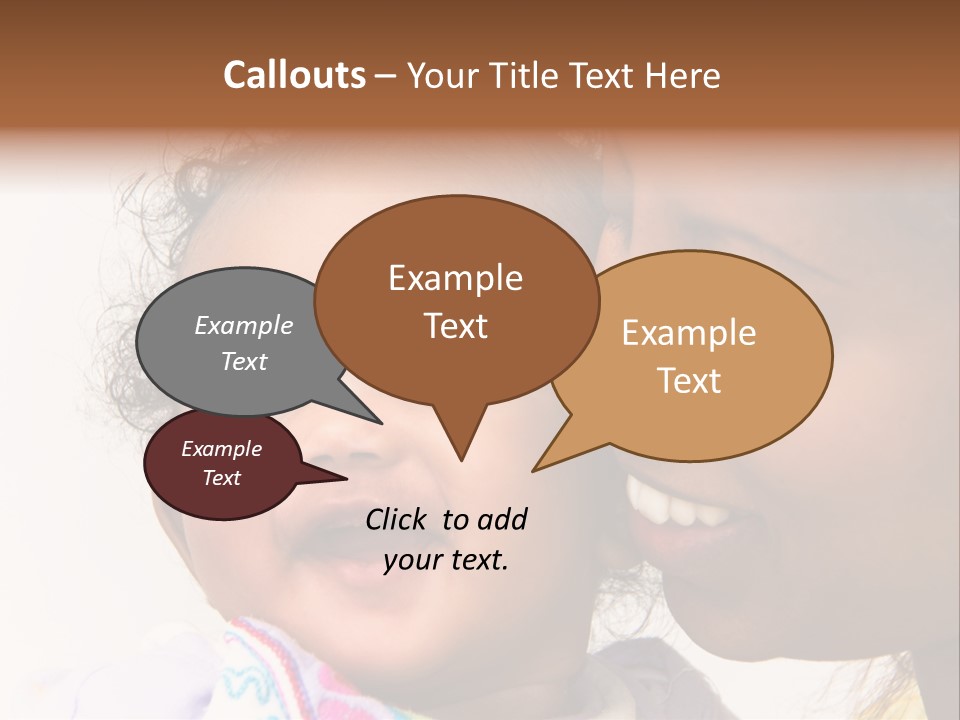 Callouts – Your Title Text Here

Example Text

Example Text

Example Text

Example Text

Click to add your text.